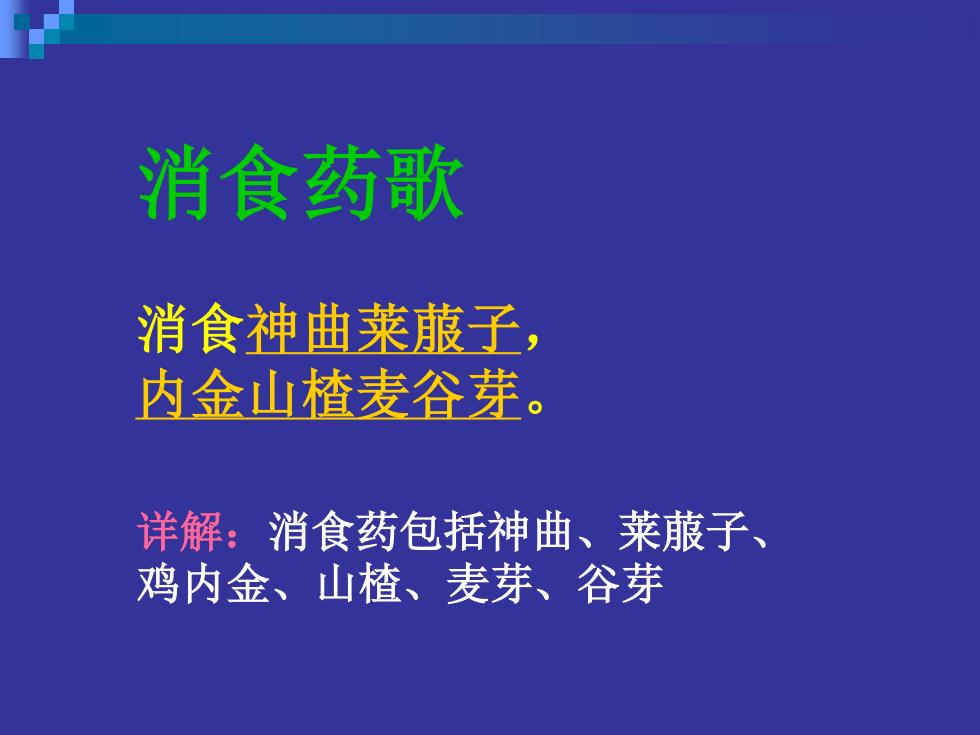 消食药歌

消食神曲莱菔子，
内金山楂麦谷芽。

详解：消食药包括神曲、莱菔子、鸡内金、山楂、麦芽、谷芽